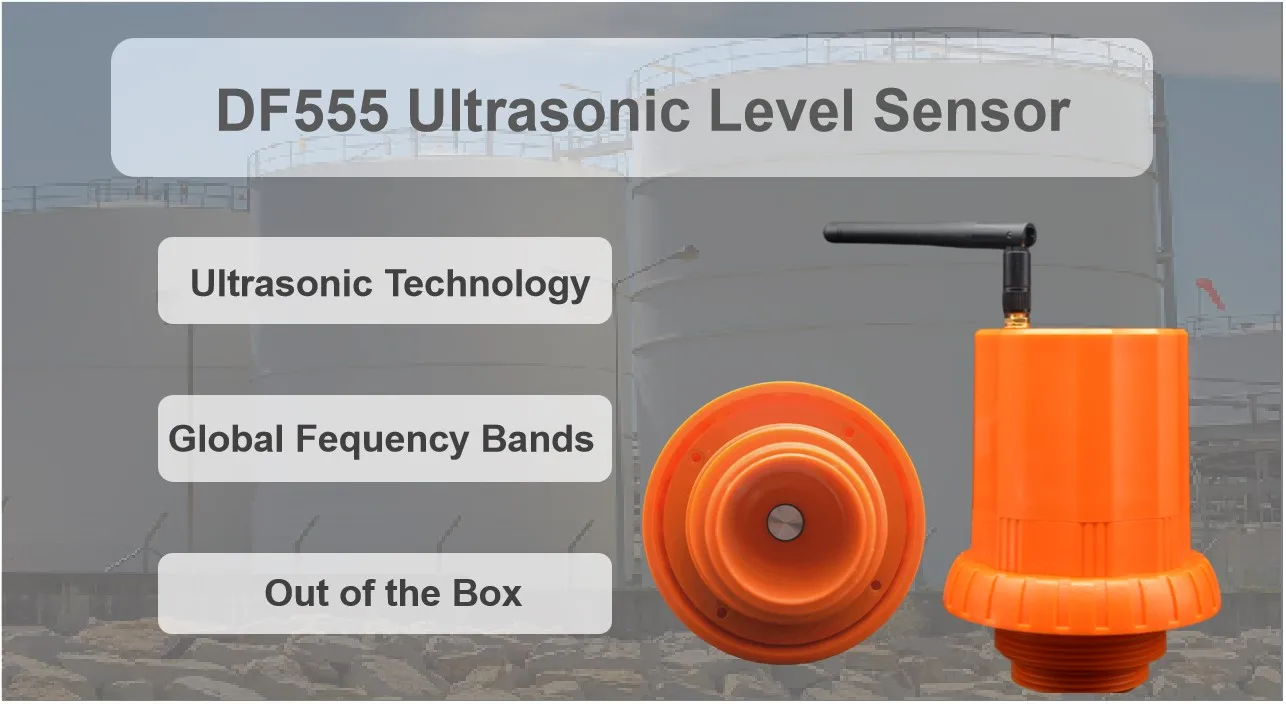 DF555 Ultrasonic Level Sensor

Ultrasonic Technology

Global Fequency Bands

Out of the Box